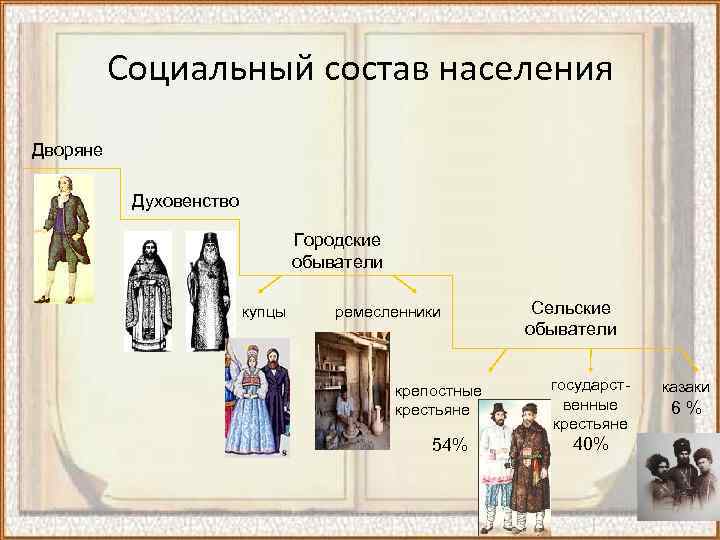 Социальный состав населения

Дворяне

Духовенство

Городские обыватели

купцы

ремесленники

Сельские обыватели

крепостные крестьяне
54%

государственные крестьяне
40%

казаки
6 %